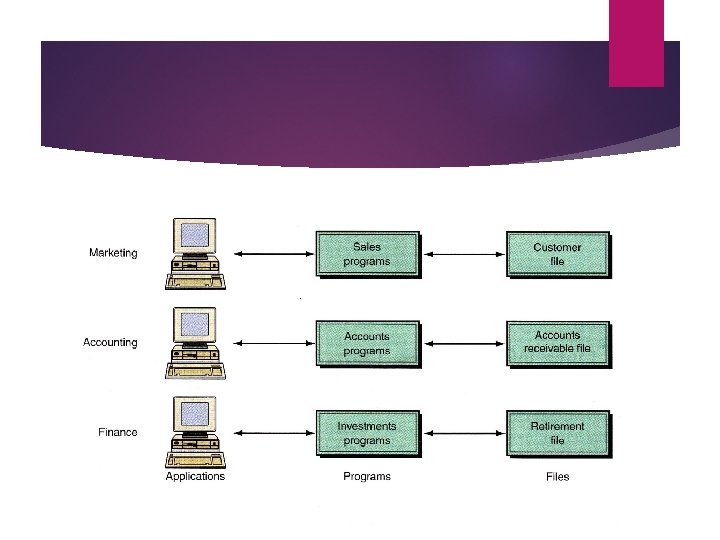 Marketing

Sales programs

Customer file

Accounting

Accounts programs

Accounts receivable file

Finance

Investments programs

Retirement file

Applications

Programs

Files